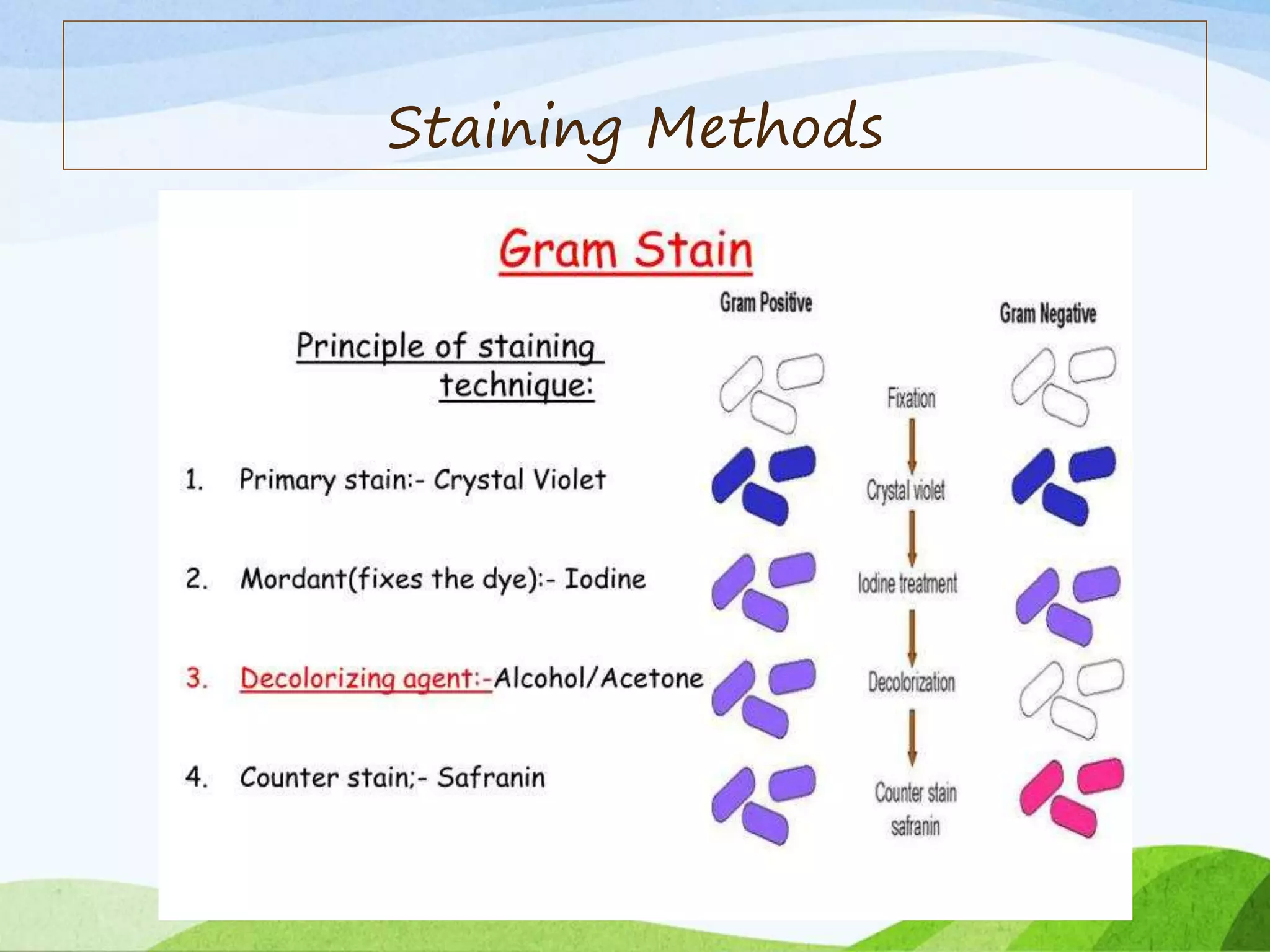 Staining Methods

Gram Stain

Principle of staining technique:

1. Primary stain:- Crystal Violet

2. Mordant(fixes the dye):- Iodine

3. Decolorizing agent:-Alcohol/Acetone

4. Counter stain;- Safranin

Gram Positive

Gram Negative

Fixation

Crystal violet

Iodine treatment

Decolorization

Counter stain safranin